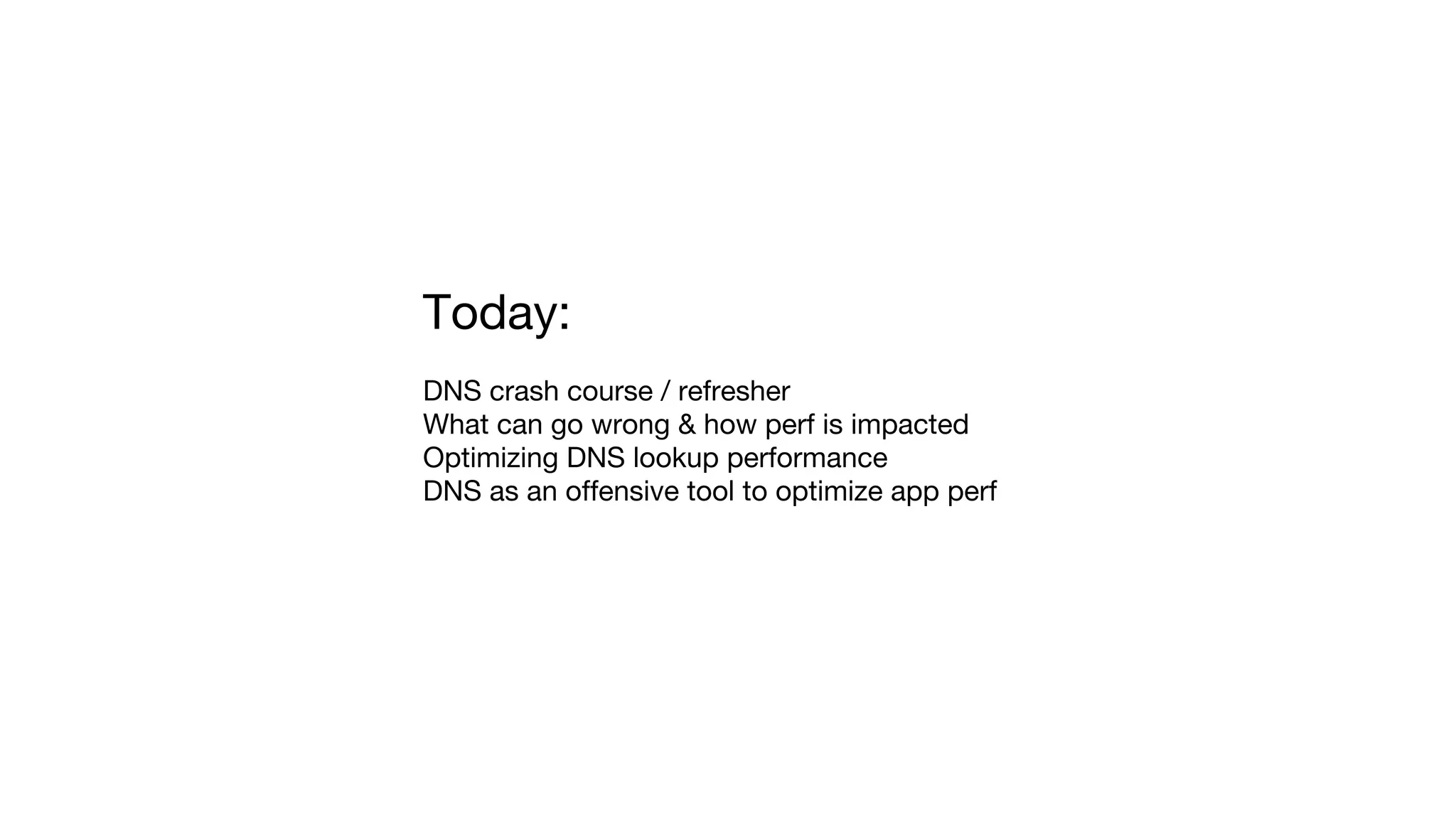 Today:

DNS crash course / refresher
What can go wrong & how perf is impacted
Optimizing DNS lookup performance
DNS as an offensive tool to optimize app perf